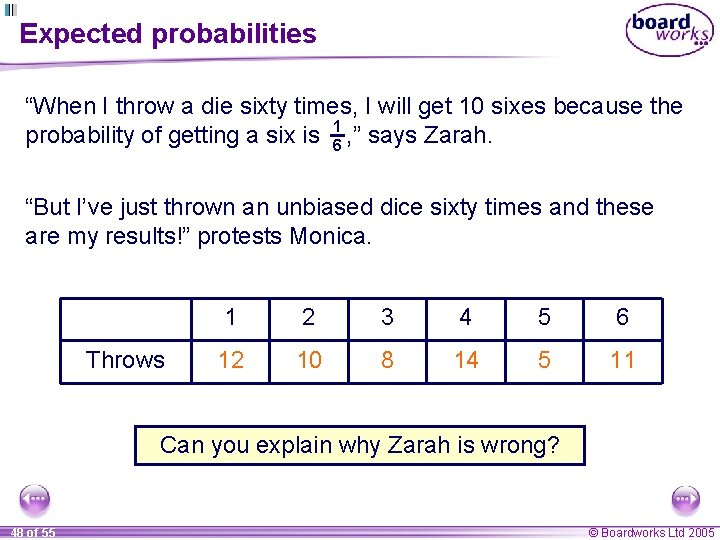 Expected probabilities

board works

"When I throw a die sixty times, I will get 10 sixes because the probability of getting a six is $\frac{1}{6}$," says Zarah.

"But I've just thrown an unbiased dice sixty times and these are my results!" protests Monica.

| | 1 | 2 | 3 | 4 | 5 | 6 |
|---|---|---|---|---|---|---|
| Throws | 12 | 10 | 8 | 14 | 5 | 11 |

Can you explain why Zarah is wrong?

48 of 55

© Boardworks Ltd 2005